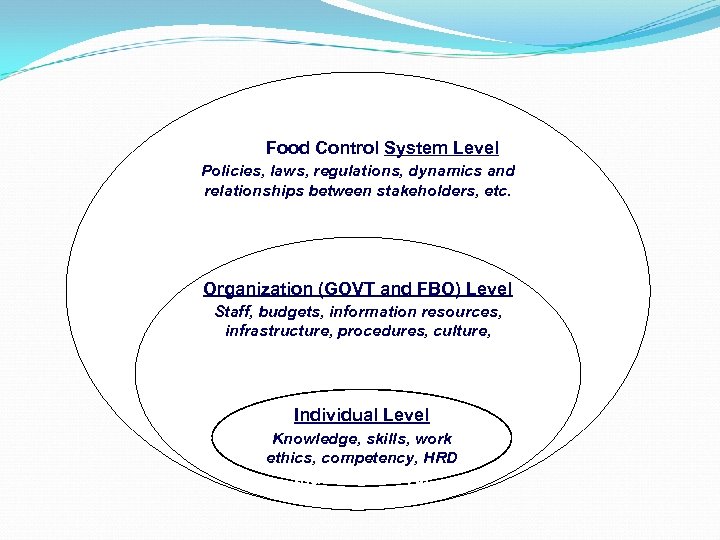 Food Control System Level
Policies, laws, regulations, dynamics and relationships between stakeholders, etc.

Organization (GOVT and FBO) Level
Staff, budgets, information resources, infrastructure, procedures, culture,

Individual Level
Knowledge, skills, work ethics, competency, HRD